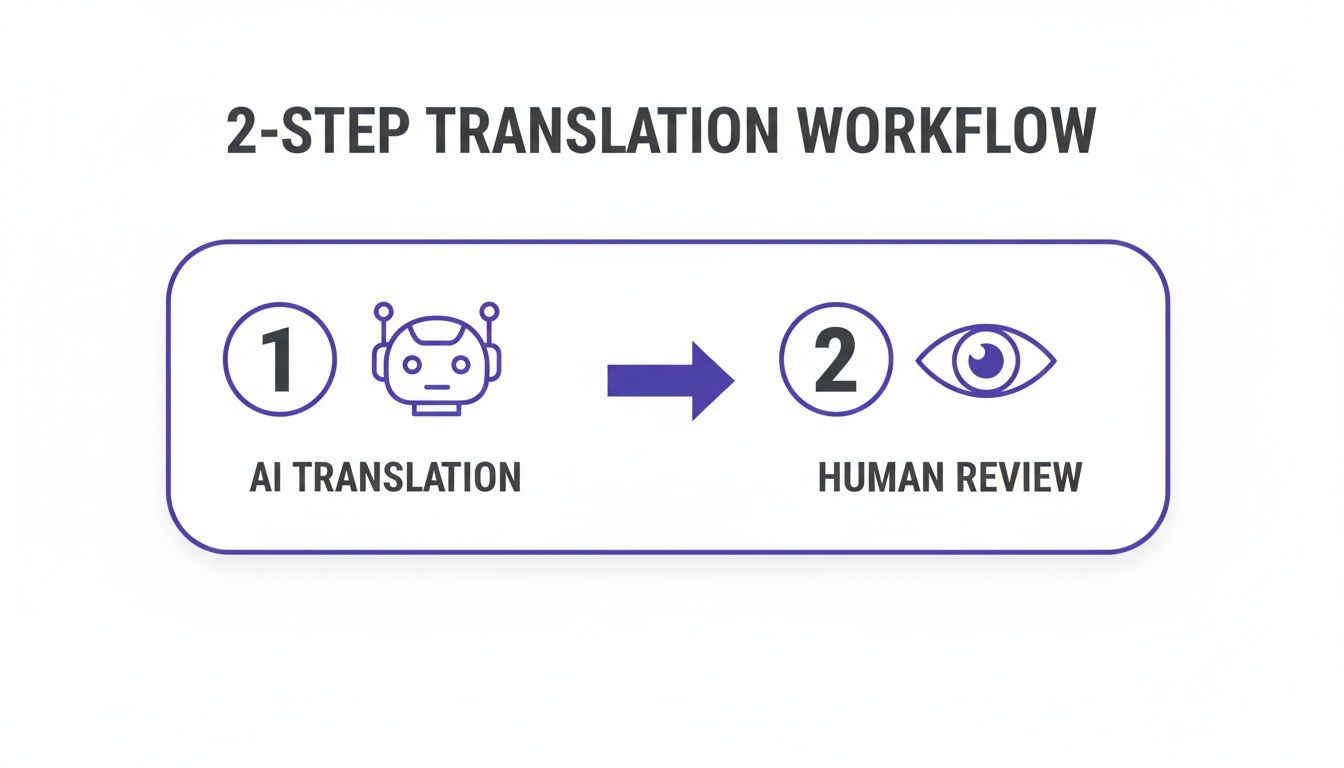 2-STEP TRANSLATION WORKFLOW

1

AI TRANSLATION

2

HUMAN REVIEW